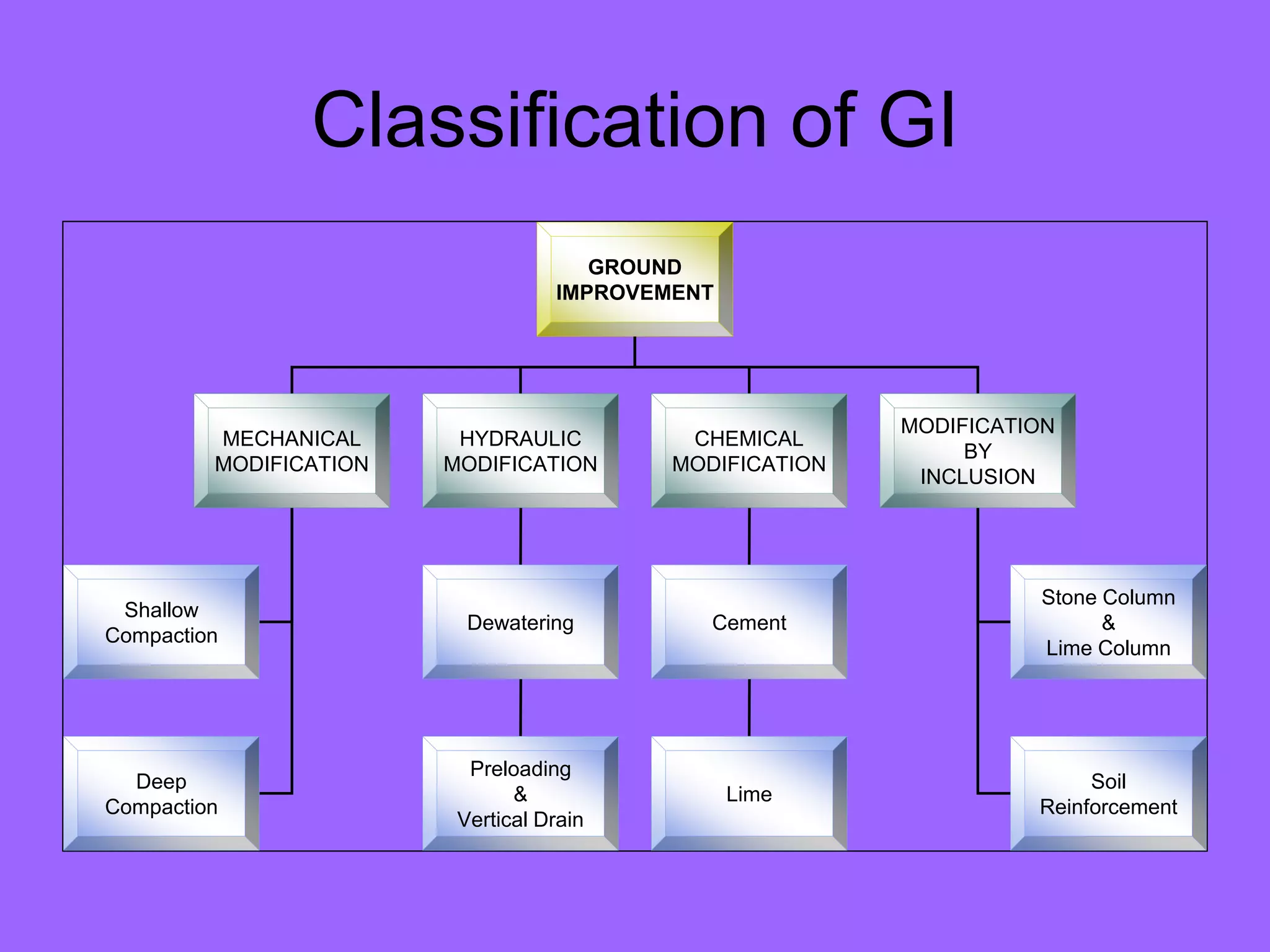 Classification of GI

GROUND IMPROVEMENT

MECHANICAL MODIFICATION

HYDRAULIC MODIFICATION

CHEMICAL MODIFICATION

MODIFICATION BY INCLUSION

Shallow Compaction

Deep Compaction

Dewatering

Preloading & Vertical Drain

Cement

Lime

Stone Column & Lime Column

Soil Reinforcement